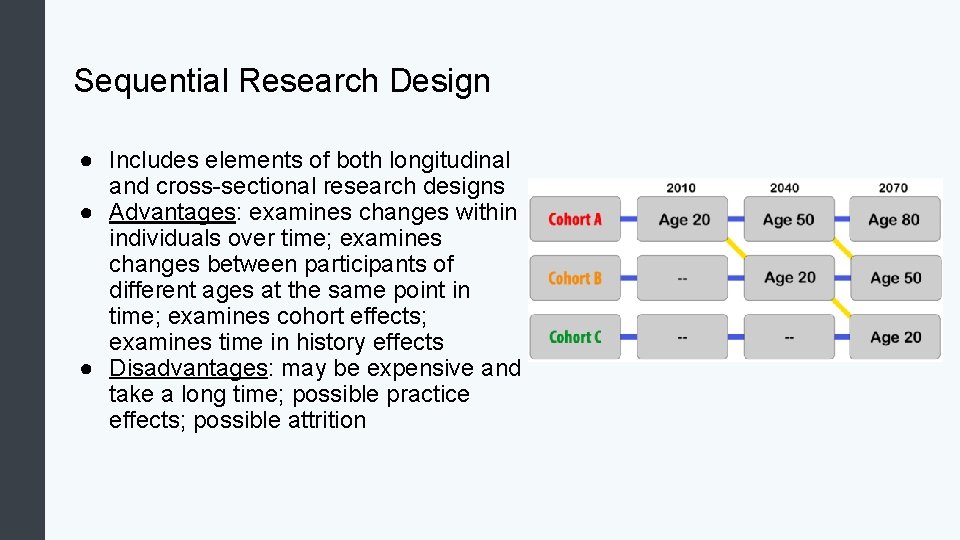 Sequential Research Design

● Includes elements of both longitudinal and cross-sectional research designs
● Advantages: examines changes within individuals over time; examines changes between participants of different ages at the same point in time; examines cohort effects; examines time in history effects
● Disadvantages: may be expensive and take a long time; possible practice effects; possible attrition

| | 2010 | 2040 | 2070 |
|---|---|---|---|
| Cohort A | Age 20 | Age 50 | Age 80 |
| Cohort B | -- | Age 20 | Age 50 |
| Cohort C | -- | -- | Age 20 |